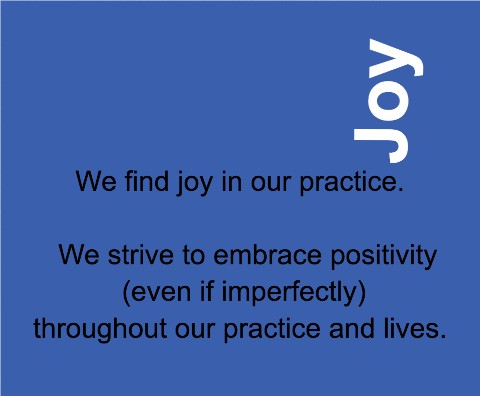 Joy

We find joy in our practice.

We strive to embrace positivity (even if imperfectly) throughout our practice and lives.